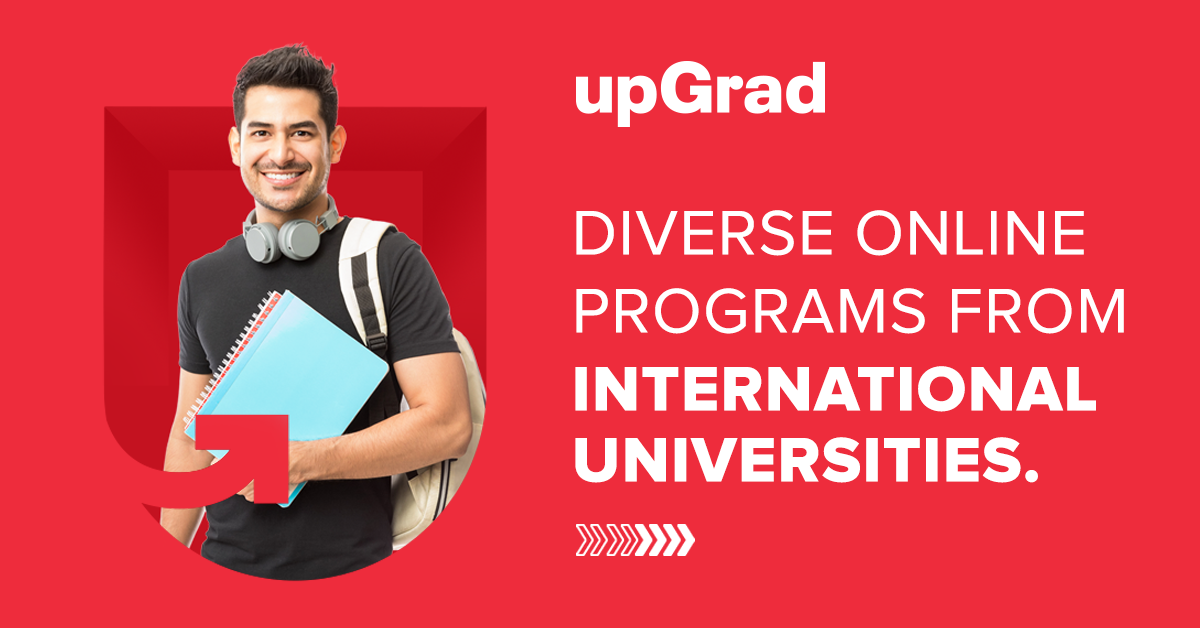 upGrad

DIVERSE ONLINE PROGRAMS FROM INTERNATIONAL UNIVERSITIES.